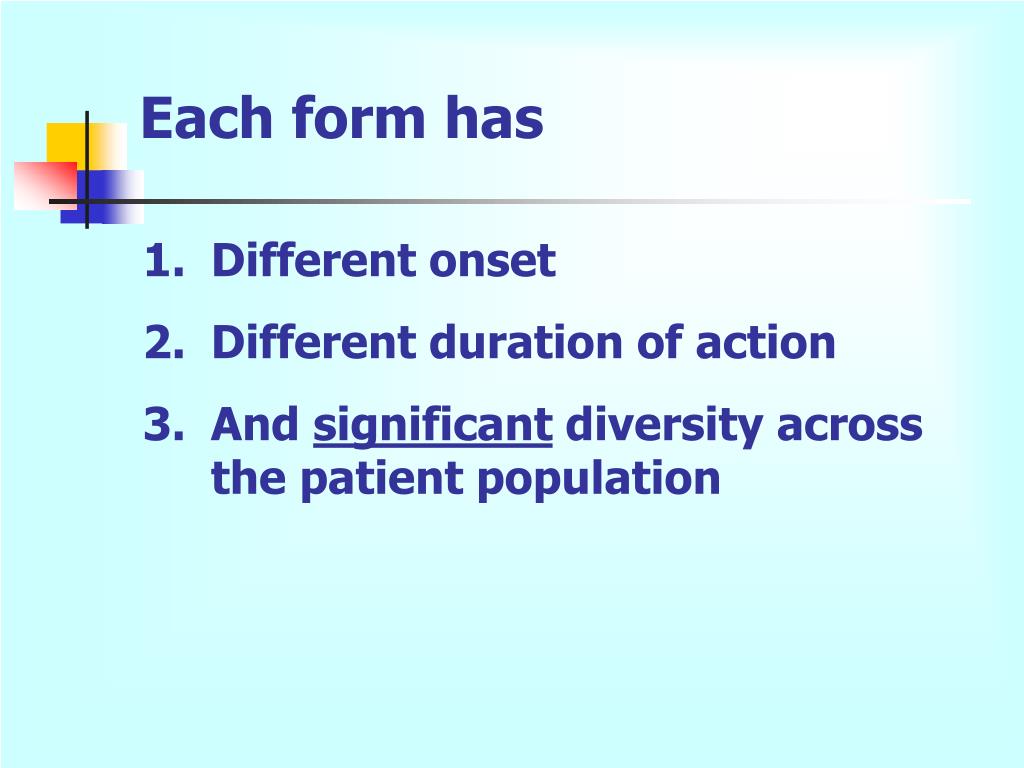 Each form has

1. Different onset
2. Different duration of action
3. And significant diversity across the patient population